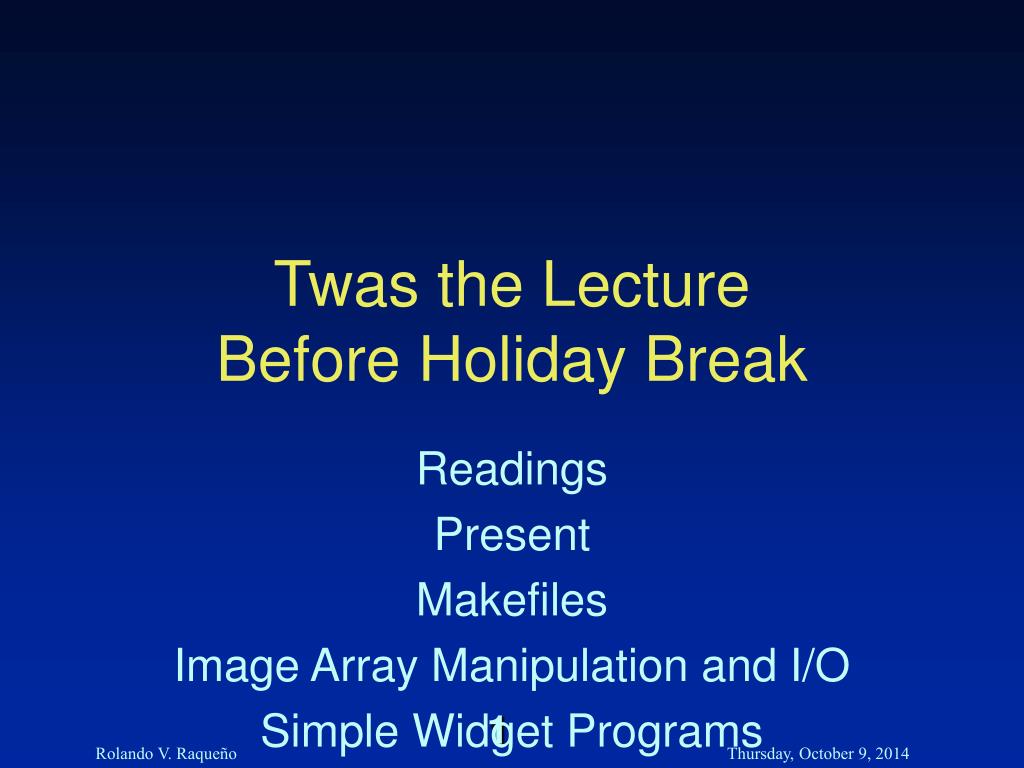 Twas the Lecture
Before Holiday Break

Readings
Present
Makefiles
Image Array Manipulation and I/O
Simple Widget Programs

Rolando V. Raqueño

1

Thursday, October 9, 2014